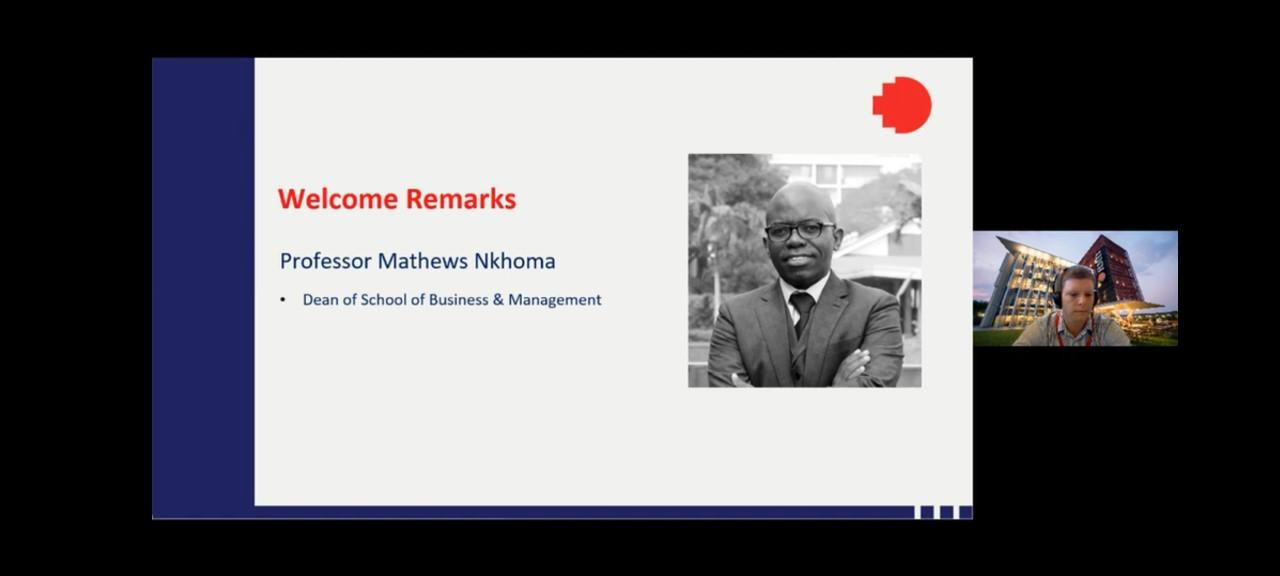 Welcome Remarks

Professor Mathews Nkhoma

• Dean of School of Business & Management